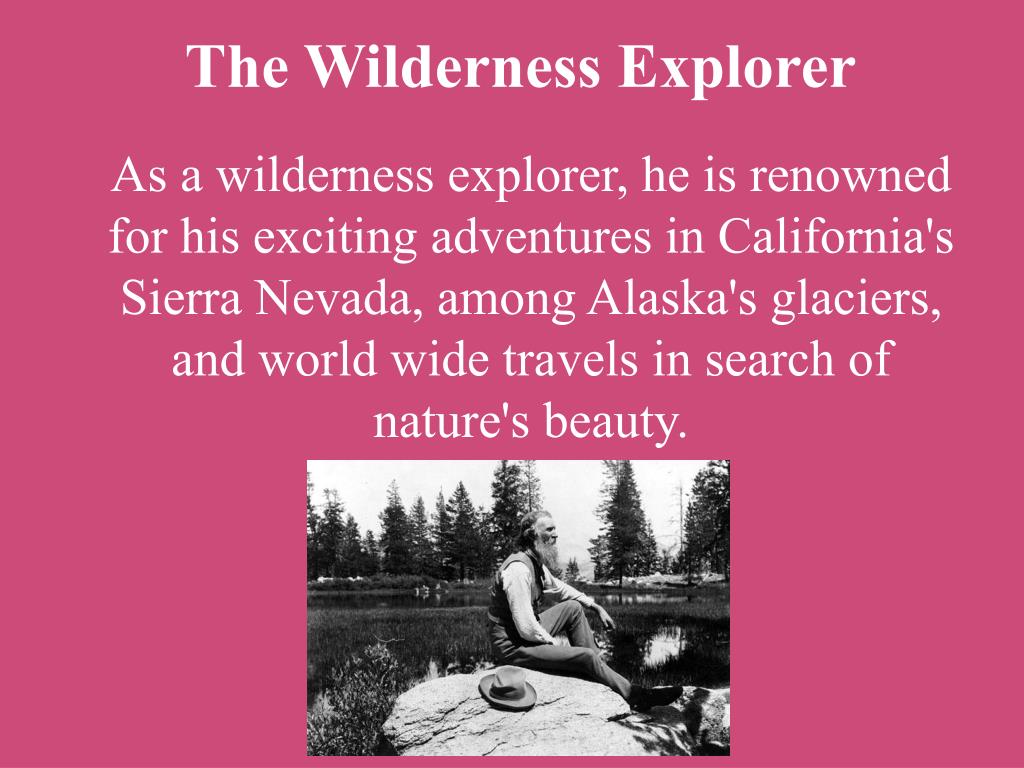 The Wilderness Explorer

As a wilderness explorer, he is renowned for his exciting adventures in California's Sierra Nevada, among Alaska's glaciers, and world wide travels in search of nature's beauty.